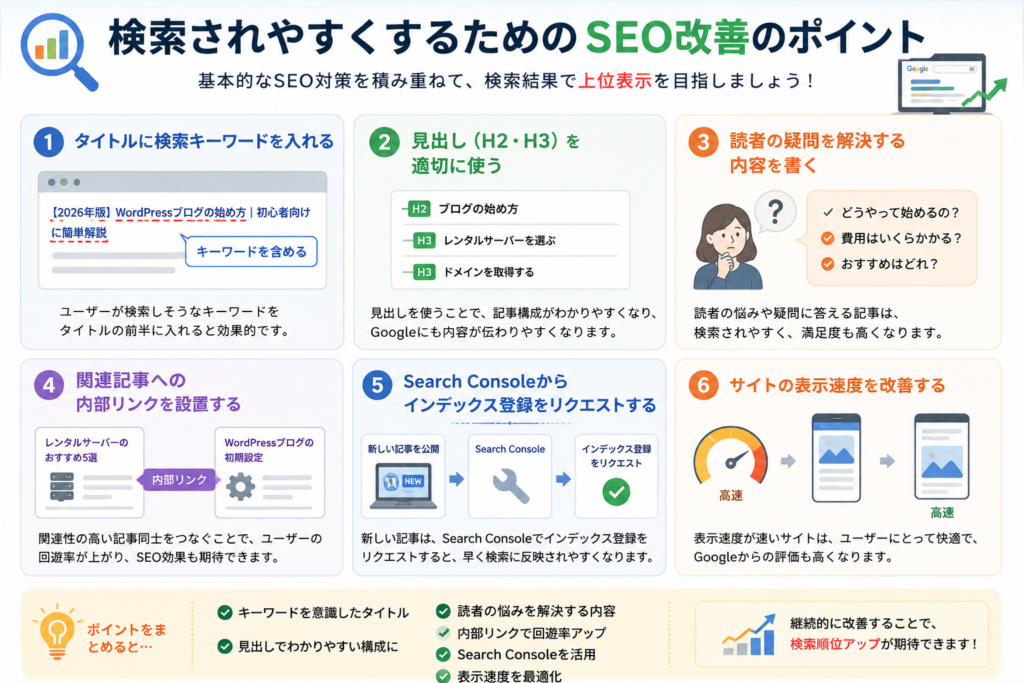 検索されやすくするためのSEO改善のポイント

基本的なSEO対策を積み重ねて、検索結果で上位表示を目指しましょう！

Google

1 タイトルに検索キーワードを入れる

【2026年版】WordPressブログの始め方｜初心者向けに簡単解説

キーワードを含める

ユーザーが検索しそうなキーワードをタイトルの前半に入れると効果的です。

2 見出し（H2・H3）を適切に使う

H2 ブログの始め方
H3 レンタルサーバーを選ぶ
H3 ドメインを取得する

見出しを使うことで、記事構成がわかりやすくなり、Googleにも内容が伝わりやすくなります。

3 読者の疑問を解決する内容を書く

?

どうやって始めるの？
費用はいくらかかる？
おすすめはどれ？

読者の悩みや疑問に答える記事は、検索されやすく、満足度も高くなります。

4 関連記事への内部リンクを設置する

レンタルサーバーのおすすめ5選

内部リンク

WordPressブログの初期設定

関連性の高い記事同士をつなぐことで、ユーザーの回遊率が上がり、SEO効果も期待できます。

5 Search Consoleからインデックス登録をリクエストする

新しい記事を公開

NEW

Search Console

インデックス登録をリクエスト

新しい記事は、Search Consoleでインデックス登録をリクエストすると、早く検索に反映されやすくなります。

6 サイトの表示速度を改善する

高速

高速

表示速度が速いサイトは、ユーザーにとって快適で、Googleからの評価も高くなります。

ポイントをまとめると…

キーワードを意識したタイトル
見出しでわかりやすい構成に
読者の悩みを解決する内容
内部リンクで回遊率アップ
Search Consoleを活用
表示速度を最適化

継続的に改善することで、検索順位アップが期待できます！